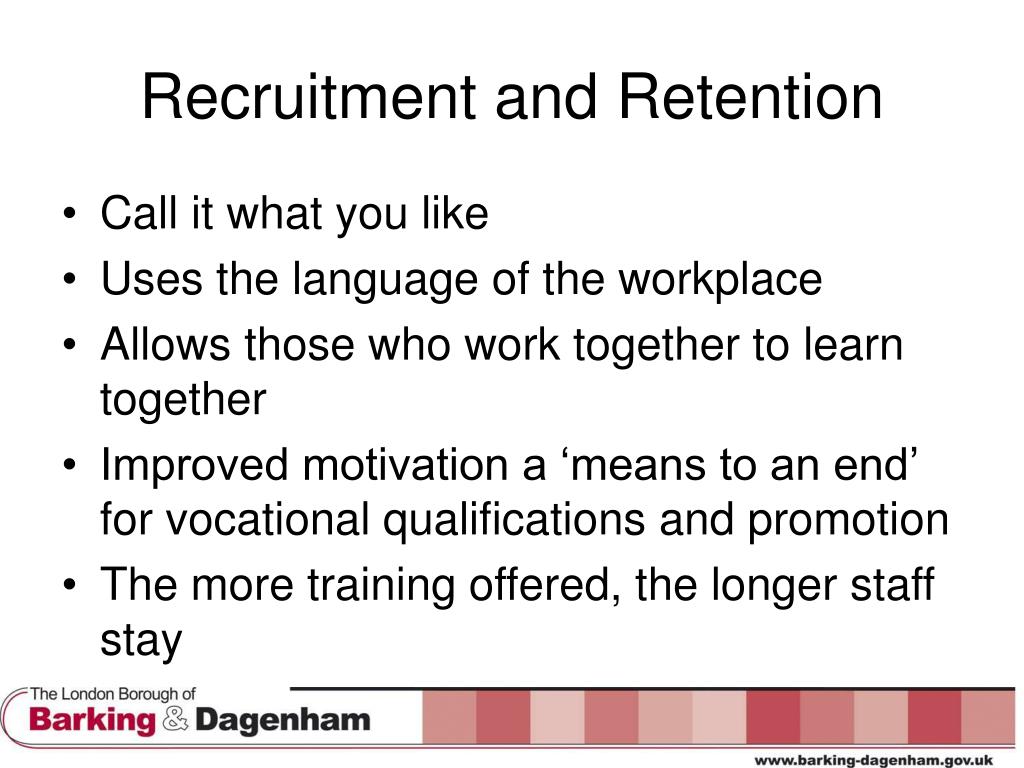 Recruitment and Retention

• Call it what you like
• Uses the language of the workplace
• Allows those who work together to learn together
• Improved motivation a ‘means to an end’ for vocational qualifications and promotion
• The more training offered, the longer staff stay

The London Borough of
Barking & Dagenham

www.barking-dagenham.gov.uk